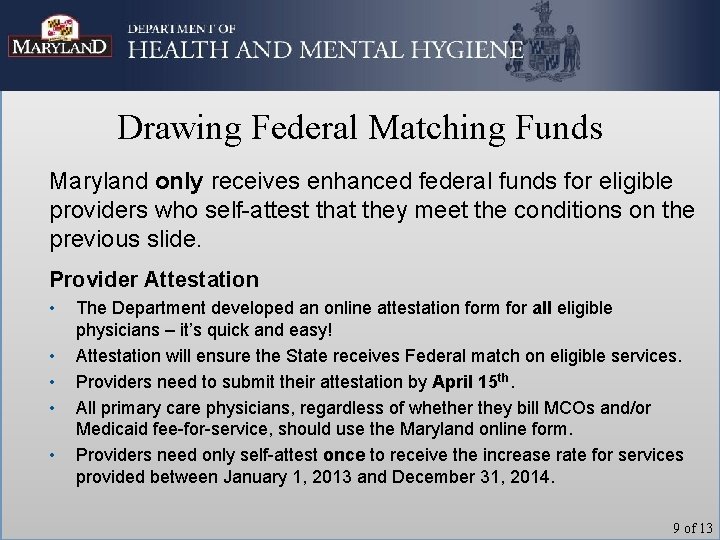 MARYLAND

DEPARTMENT OF
HEALTH AND MENTAL HYGIENE

Drawing Federal Matching Funds

Maryland only receives enhanced federal funds for eligible providers who self-attest that they meet the conditions on the previous slide.

Provider Attestation

• The Department developed an online attestation form for all eligible physicians – it's quick and easy!
• Attestation will ensure the State receives Federal match on eligible services.
• Providers need to submit their attestation by April 15$^{th}$.
• All primary care physicians, regardless of whether they bill MCOs and/or Medicaid fee-for-service, should use the Maryland online form.
• Providers need only self-attest once to receive the increase rate for services provided between January 1, 2013 and December 31, 2014.

9 of 13